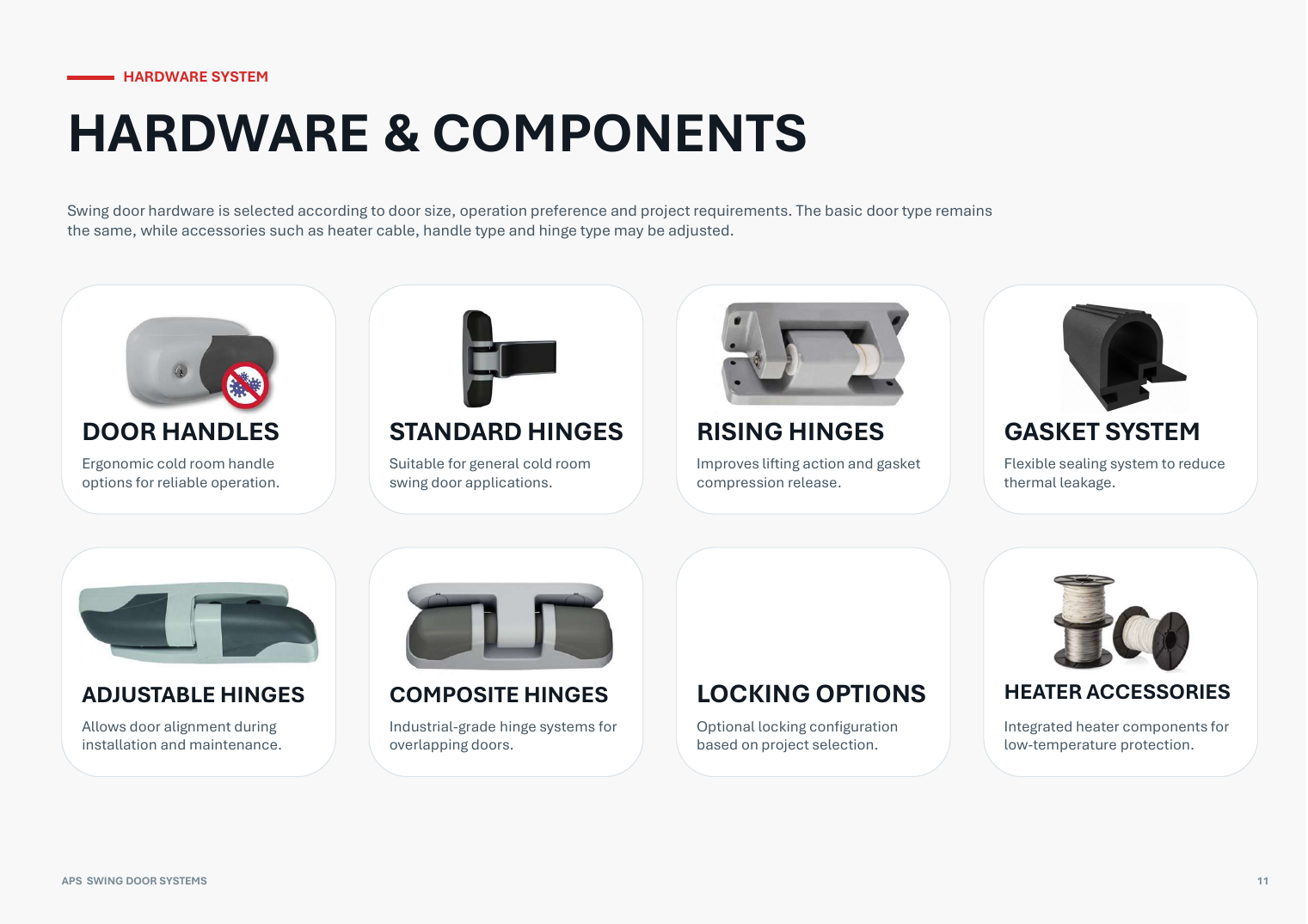 HARDWARE SYSTEM

HARDWARE & COMPONENTS

Swing door hardware is selected according to door size, operation preference and project requirements. The basic door type remains the same, while accessories such as heater cable, handle type and hinge type may be adjusted.

DOOR HANDLES

Ergonomic cold room handle options for reliable operation.

STANDARD HINGES

Suitable for general cold room swing door applications.

RISING HINGES

Improves lifting action and gasket compression release.

GASKET SYSTEM

Flexible sealing system to reduce thermal leakage.

ADJUSTABLE HINGES

Allows door alignment during installation and maintenance.

COMPOSITE HINGES

Industrial-grade hinge systems for overlapping doors.

LOCKING OPTIONS

Optional locking configuration based on project selection.

HEATER ACCESSORIES

Integrated heater components for low-temperature protection.

APS SWING DOOR SYSTEMS

11